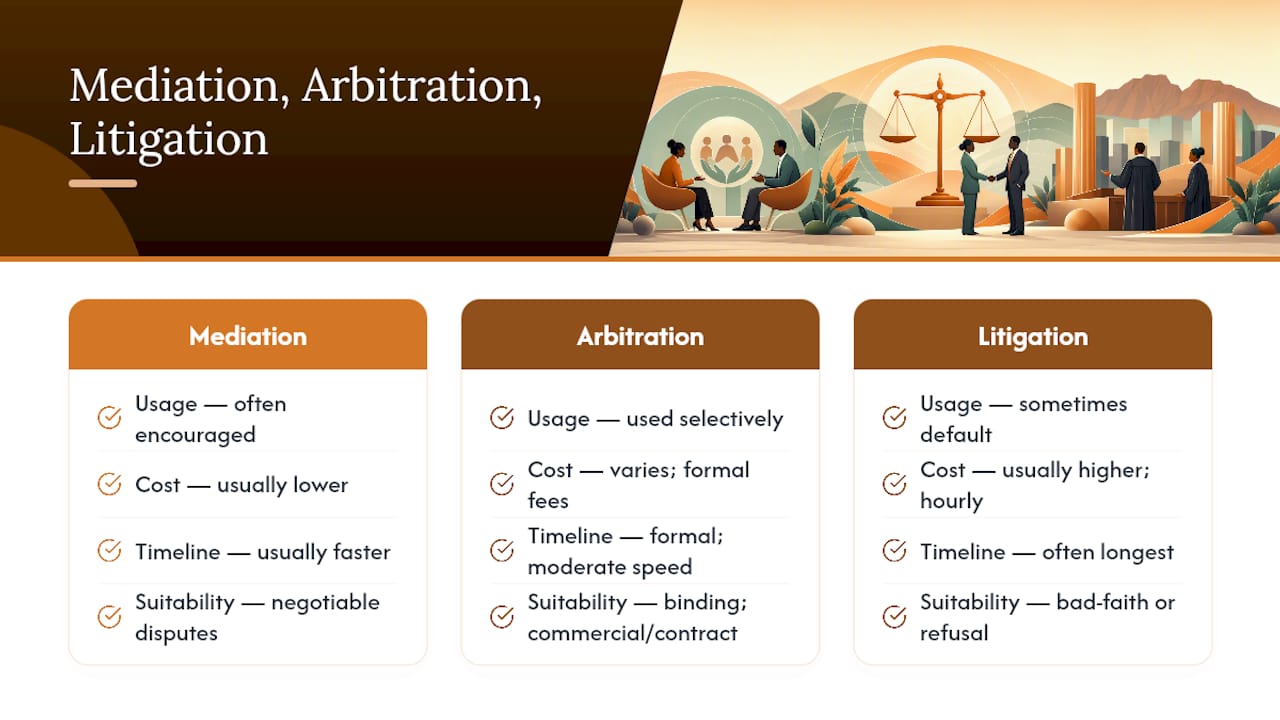 Mediation, Arbitration, Litigation

Mediation

Usage — often encouraged

Cost — usually lower

Timeline — usually faster

Suitability — negotiable disputes

Arbitration

Usage — used selectively

Cost — varies; formal fees

Timeline — formal; moderate speed

Suitability — binding; commercial/contract

Litigation

Usage — sometimes default

Cost — usually higher; hourly

Timeline — often longest

Suitability — bad-faith or refusal